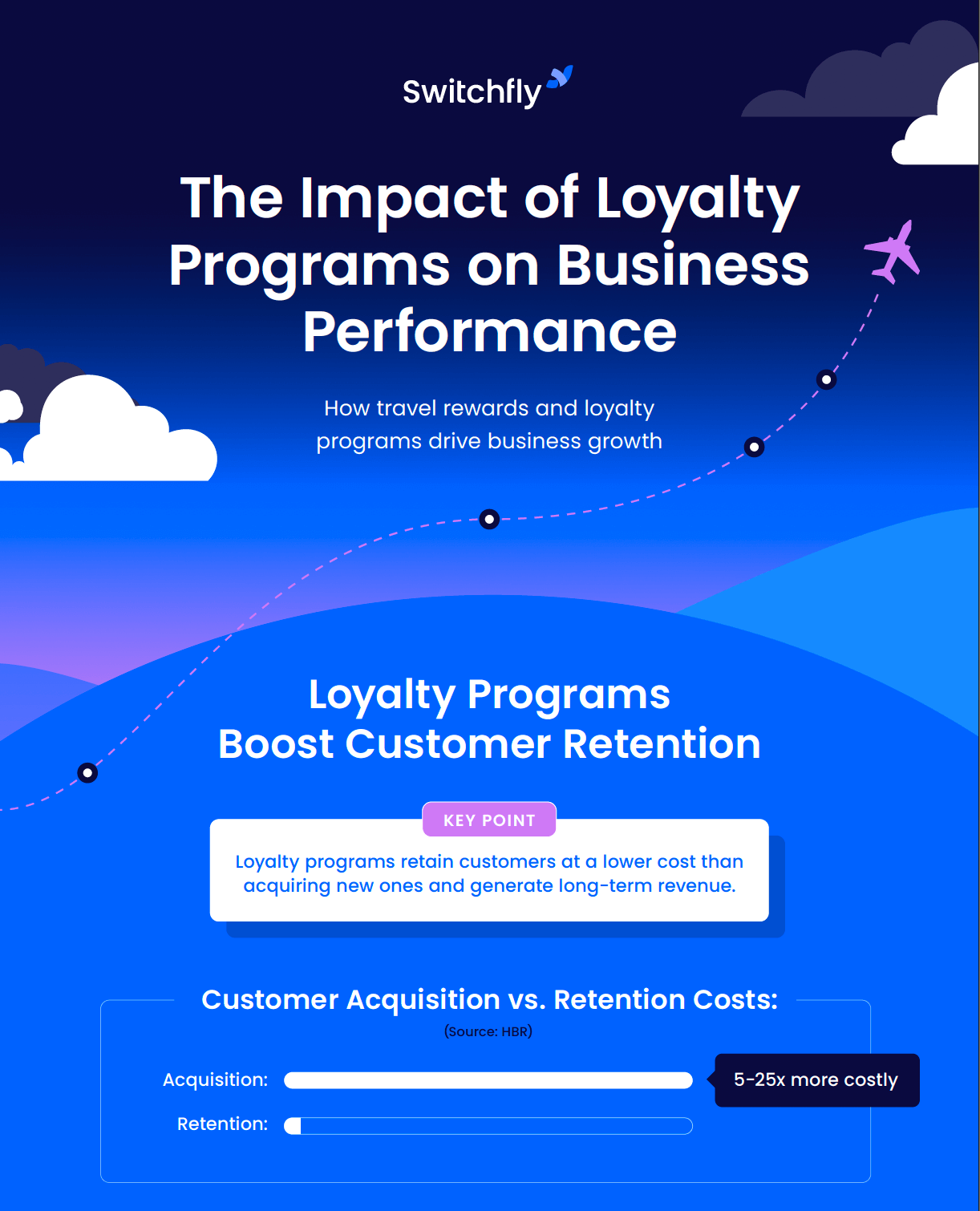 Switchfly

The Impact of Loyalty Programs on Business Performance

How travel rewards and loyalty programs drive business growth

Loyalty Programs Boost Customer Retention

KEY POINT

Loyalty programs retain customers at a lower cost than acquiring new ones and generate long-term revenue.

Customer Acquisition vs. Retention Costs:

(Source: HBR)

Acquisition:

5-25x more costly

Retention: